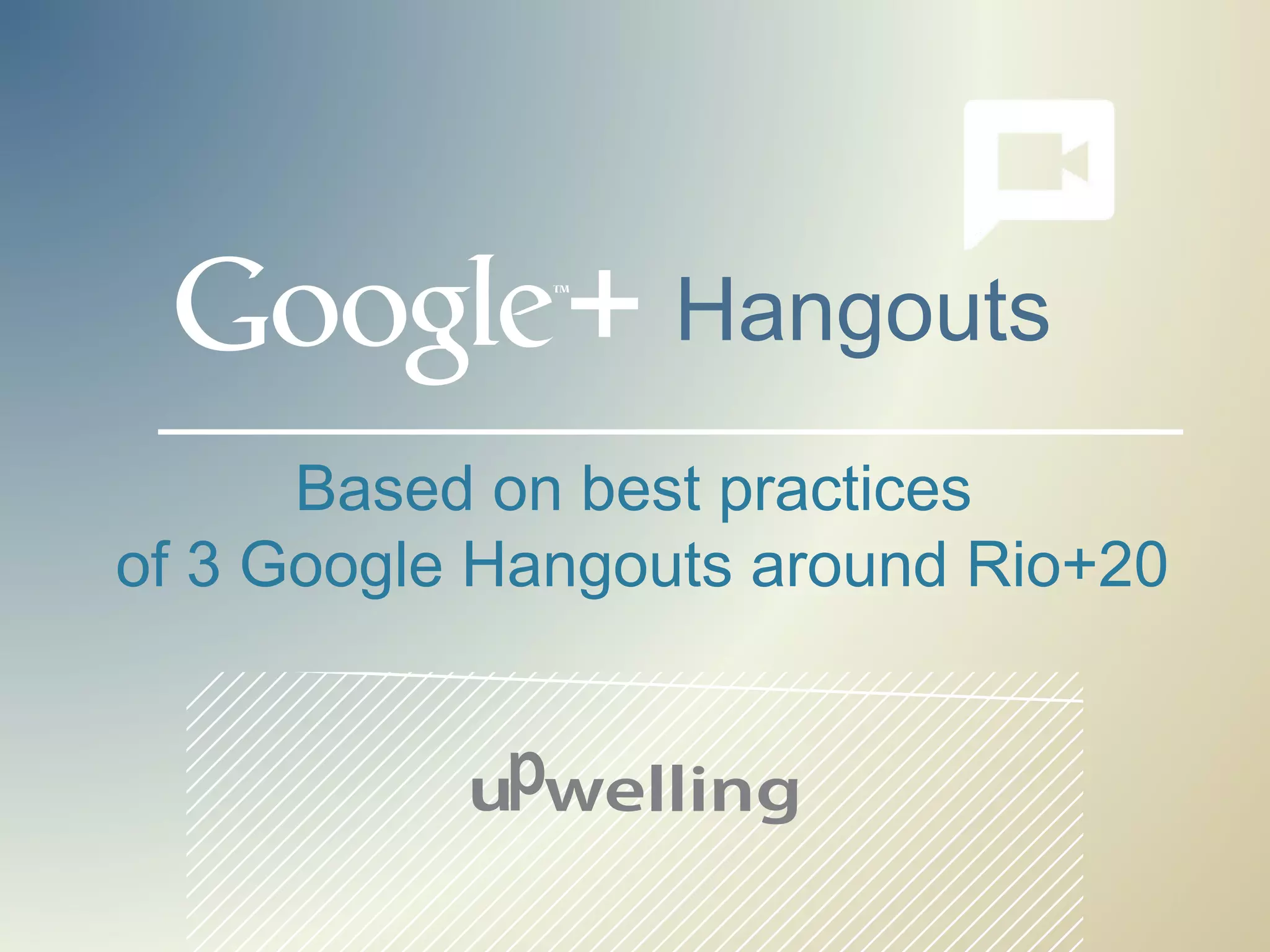 Google™+ Hangouts

Based on best practices of 3 Google Hangouts around Rio+20

upwelling